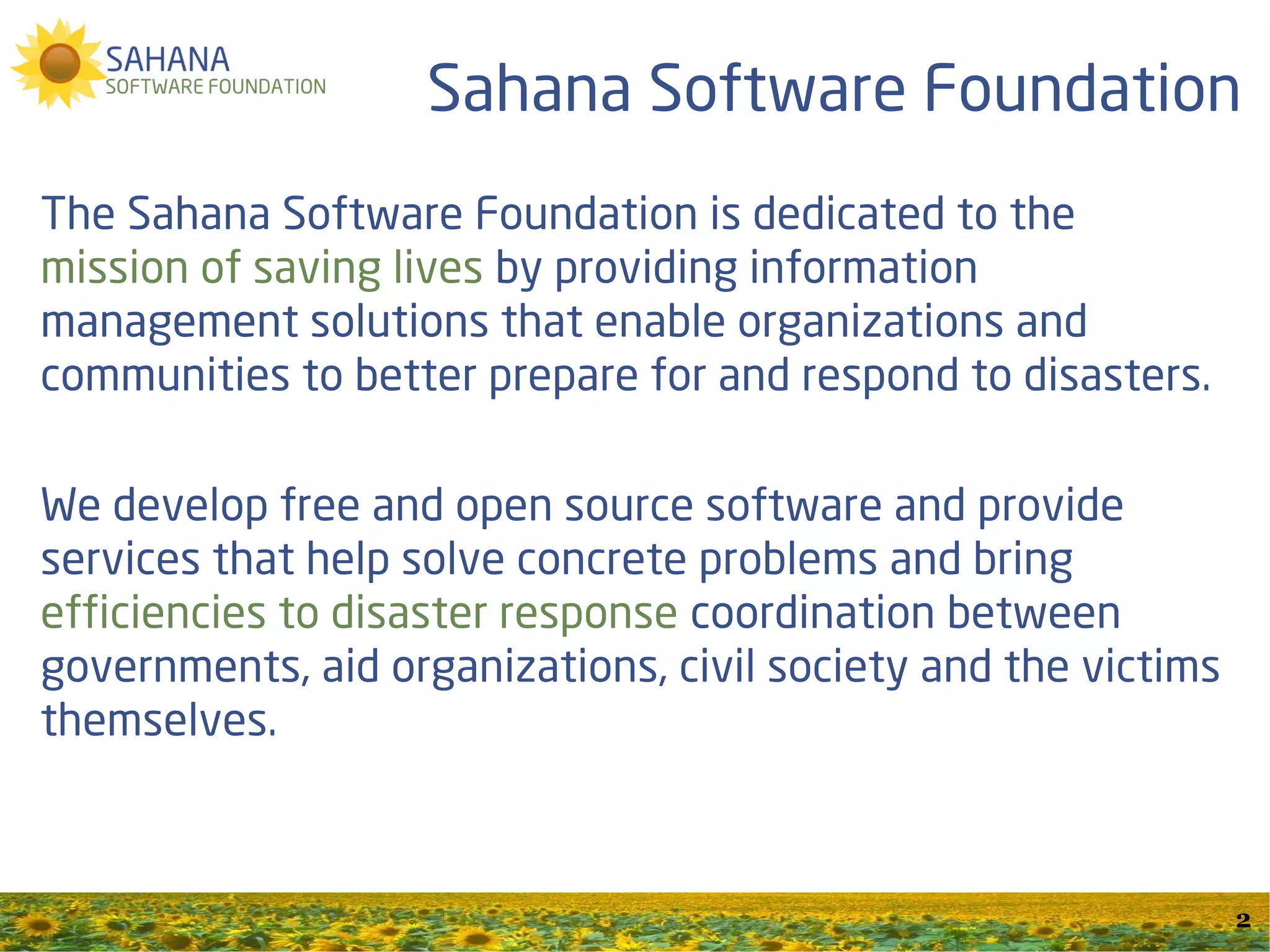 SAHANA
SOFTWARE FOUNDATION

Sahana Software Foundation

The Sahana Software Foundation is dedicated to the mission of saving lives by providing information management solutions that enable organizations and communities to better prepare for and respond to disasters.

We develop free and open source software and provide services that help solve concrete problems and bring efficiencies to disaster response coordination between governments, aid organizations, civil society and the victims themselves.

2